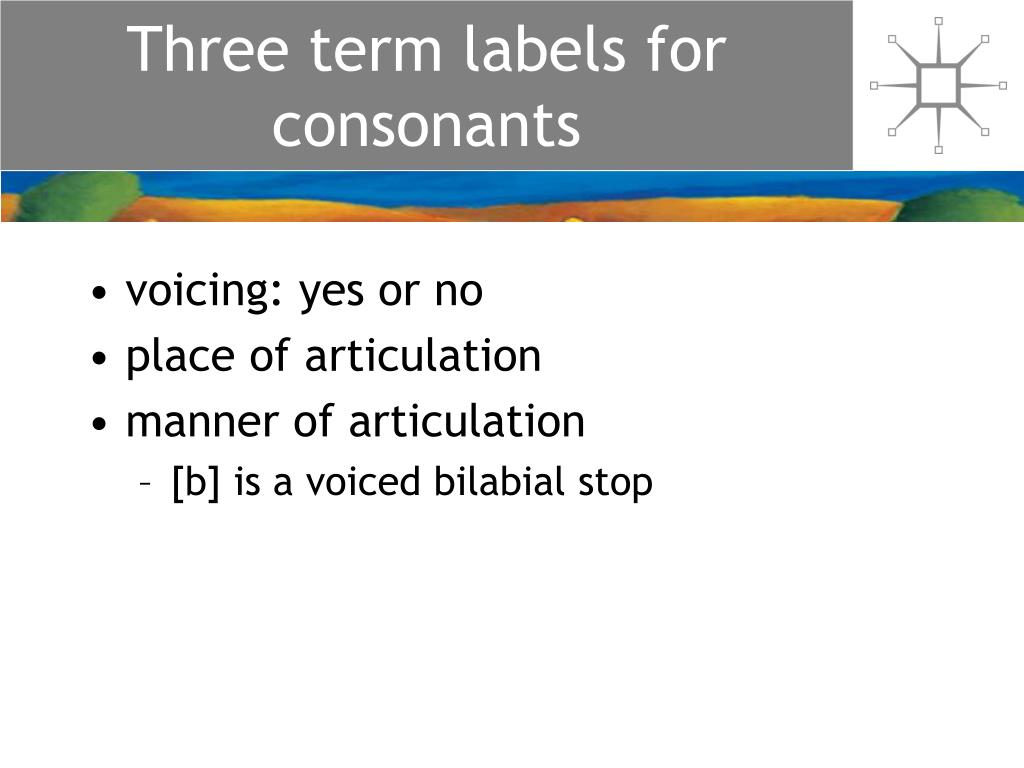 Three term labels for consonants

• voicing: yes or no
• place of articulation
• manner of articulation
– [b] is a voiced bilabial stop